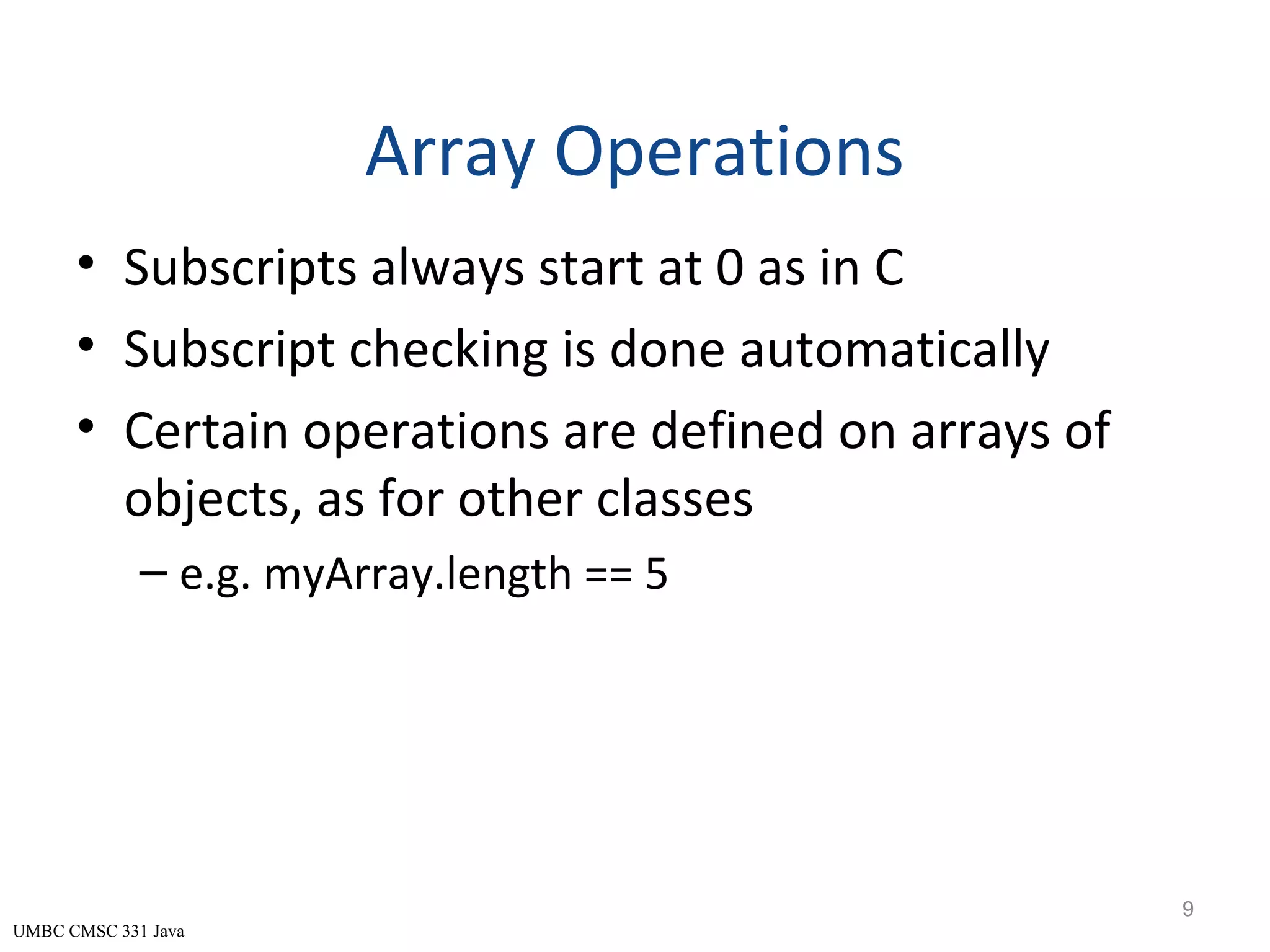 Array Operations

• Subscripts always start at 0 as in C
• Subscript checking is done automatically
• Certain operations are defined on arrays of objects, as for other classes
– e.g. myArray.length == 5

9

UMBC CMSC 331 Java